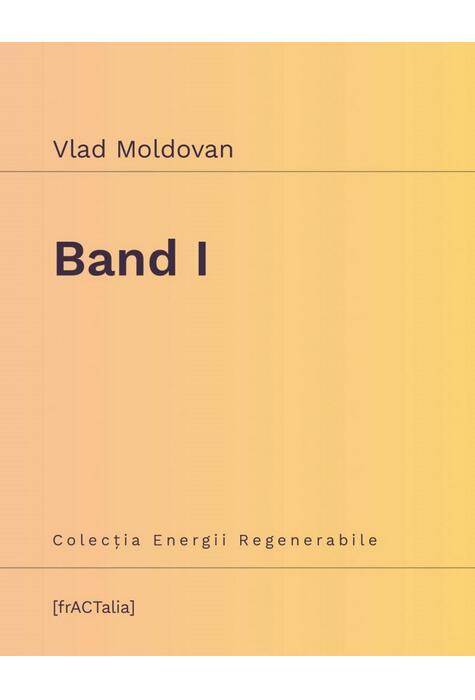 Vlad Moldovan

Band I

Colecția Energii Regenerabile

[frACTalia]